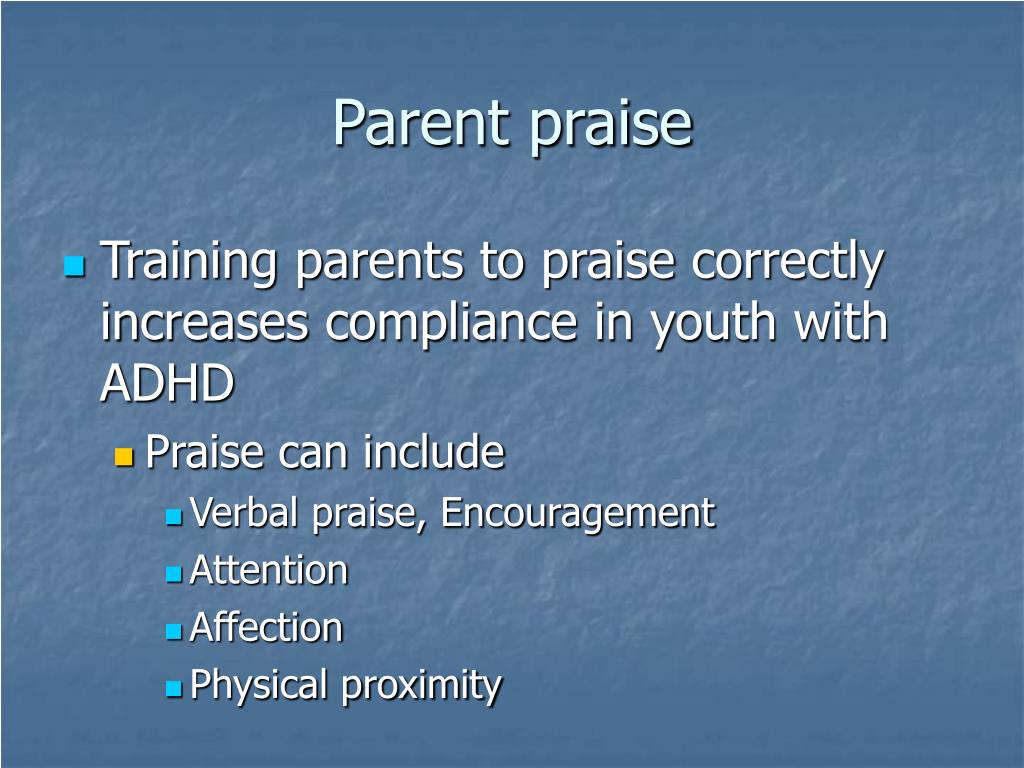 Parent praise

Training parents to praise correctly increases compliance in youth with ADHD

Praise can include

Verbal praise, Encouragement

Attention

Affection

Physical proximity